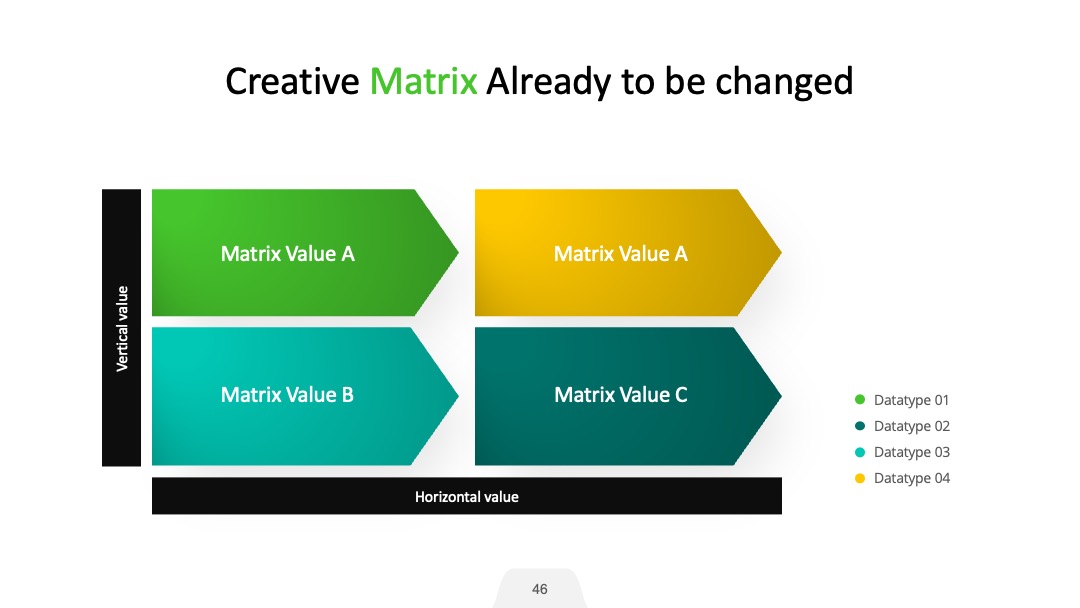 Creative Matrix Already to be changed

Vertical value

Matrix Value A

Matrix Value A

Matrix Value B

Matrix Value C

Horizontal value

Datatype 01
Datatype 02
Datatype 03
Datatype 04

46